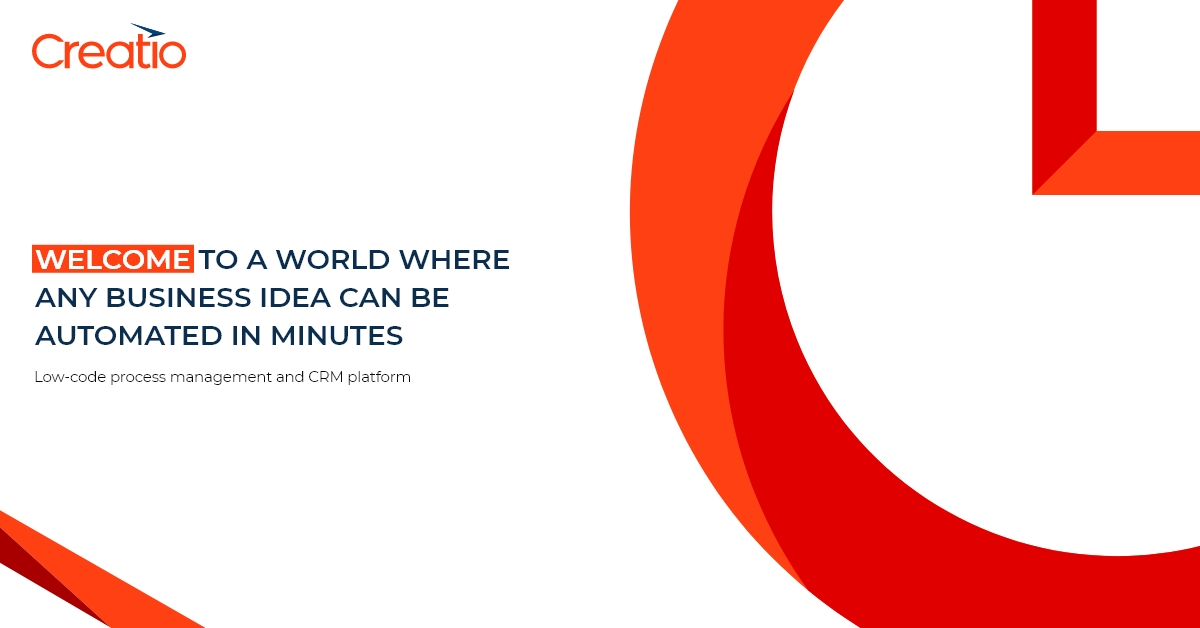 Creatio

WELCOME TO A WORLD WHERE ANY BUSINESS IDEA CAN BE AUTOMATED IN MINUTES

Low-code process management and CRM platform